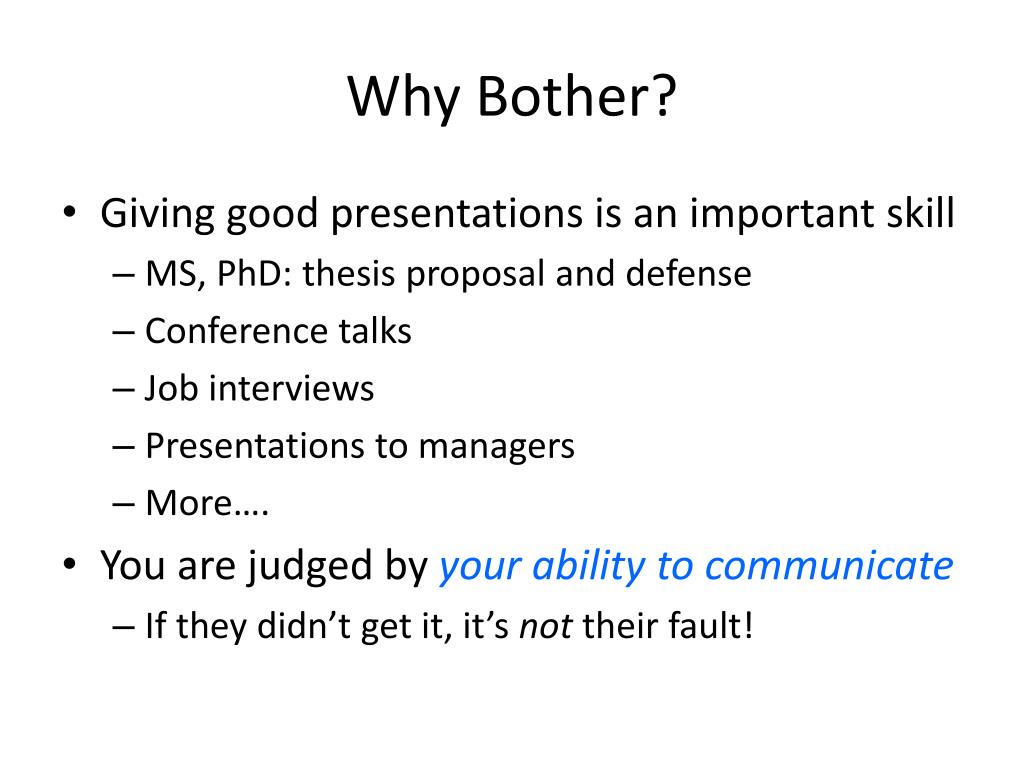 Why Bother?

• Giving good presentations is an important skill
– MS, PhD: thesis proposal and defense
– Conference talks
– Job interviews
– Presentations to managers
– More….
• You are judged by your ability to communicate
– If they didn’t get it, it’s not their fault!